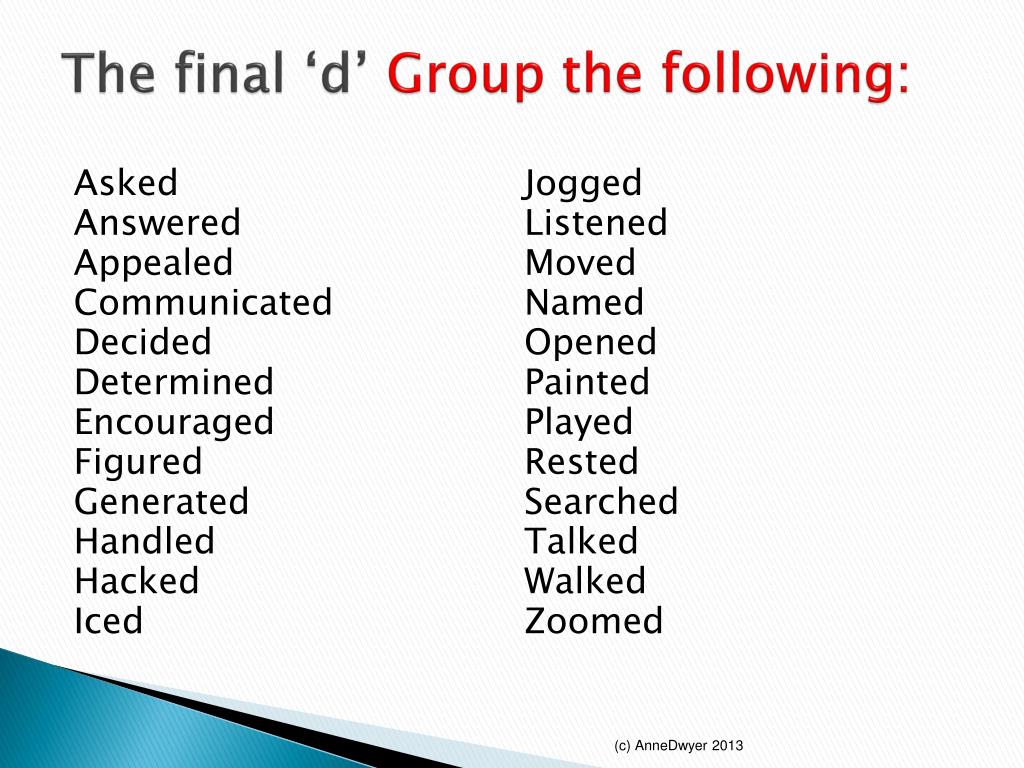 The final ‘d’ Group the following:

Asked
Answered
Appealed
Communicated
Decided
Determined
Encouraged
Figured
Generated
Handled
Hacked
Iced

Jogged
Listened
Moved
Named
Opened
Painted
Played
Rested
Searched
Talked
Walked
Zoomed

(c) AnneDwyer 2013